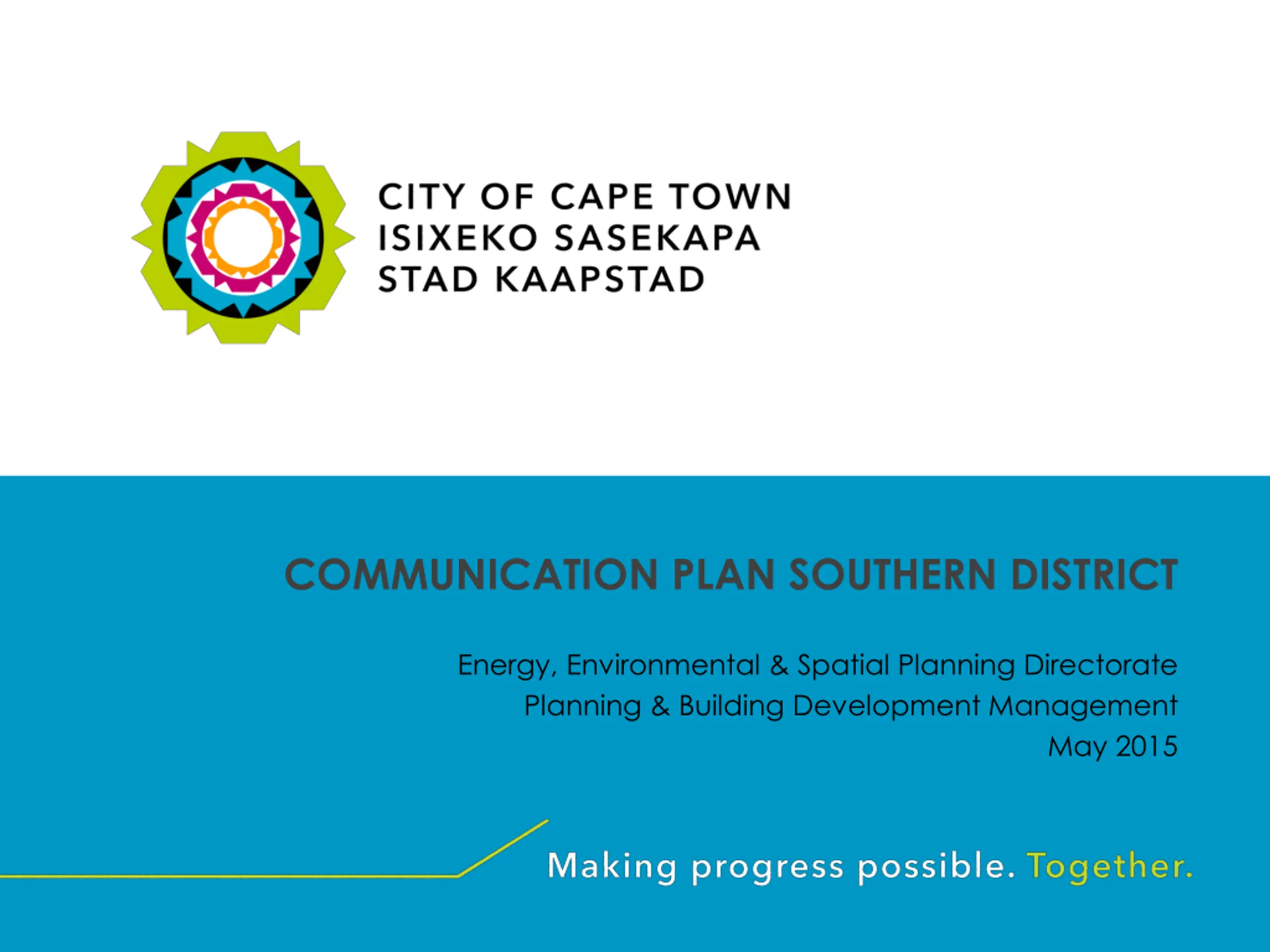 CITY OF CAPE TOWN
ISIXEKO SASEKAPA
STAD KAAPSTAD

COMMUNICATION PLAN SOUTHERN DISTRICT

Energy, Environmental & Spatial Planning Directorate
Planning & Building Development Management
May 2015

Making progress possible. Together.